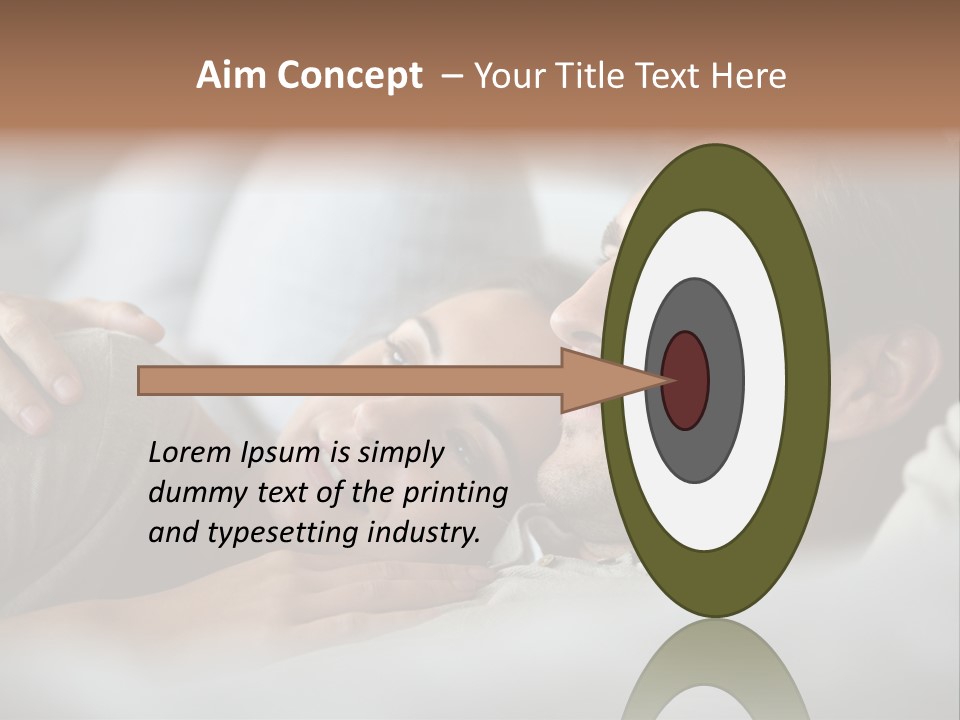 Aim Concept – Your Title Text Here

Lorem Ipsum is simply dummy text of the printing and typesetting industry.